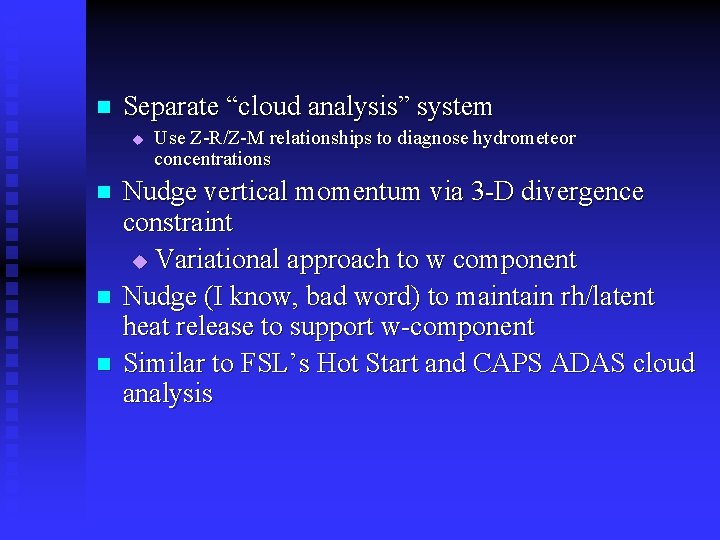 Separate “cloud analysis” system

Use Z-R/Z-M relationships to diagnose hydrometeor concentrations

Nudge vertical momentum via 3-D divergence constraint

Variational approach to w component

Nudge (I know, bad word) to maintain rh/latent heat release to support w-component

Similar to FSL’s Hot Start and CAPS ADAS cloud analysis